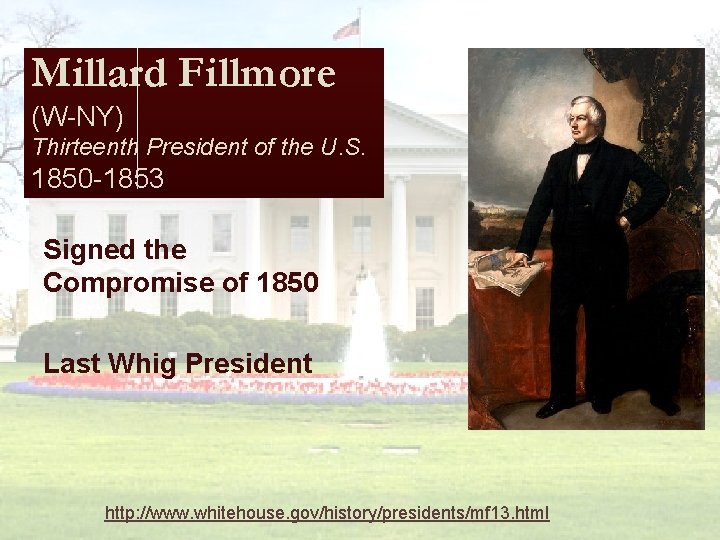 Millard Fillmore
(W-NY)
Thirteenth President of the U.S.
1850-1853

Signed the Compromise of 1850

Last Whig President

http://www.whitehouse.gov/history/presidents/mf13.html